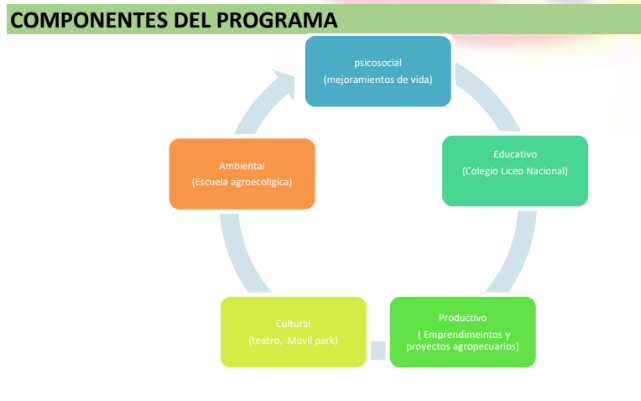 COMPONENTES DEL PROGRAMA

psicosocial
(mejoramientos de vida)

Educativo
(Colegio Liceo Nacional)

Productivo
( Emprendimeintos y proyectos agropecuarios)

Cultural
(teatro, Movil park)

Ambiental
(Escuela agroecoligica)